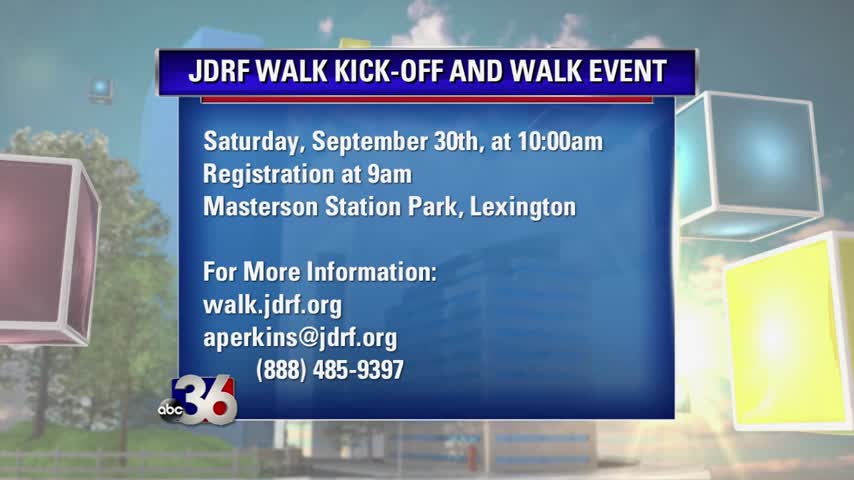 JDRF WALK KICK-OFF AND WALK EVENT

Saturday, September 30th, at 10:00am
Registration at 9am
Masterson Station Park, Lexington

For More Information:
walk.jdrf.org
aperkins@jdrf.org
(888) 485-9397

abc 36